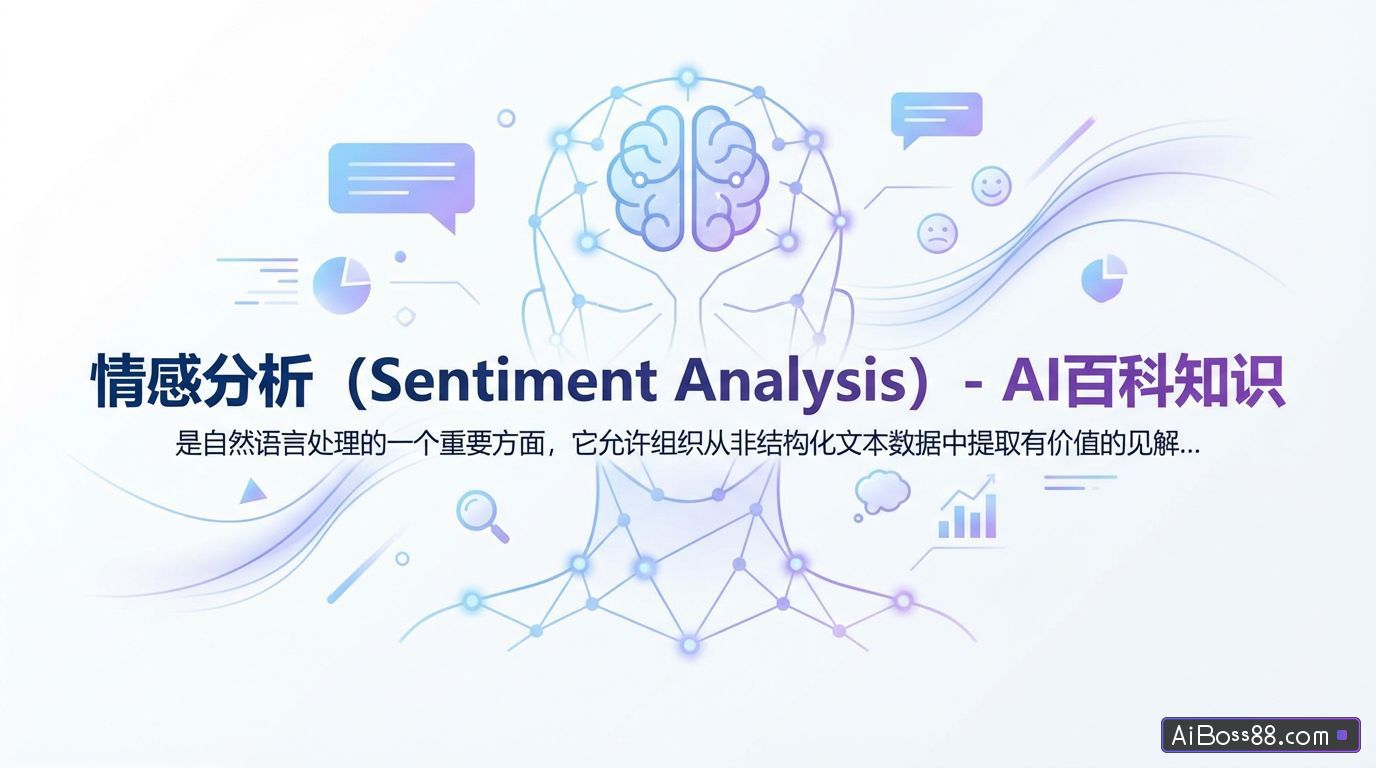 情感分析（Sentiment Analysis）- AI百科知识

是自然语言处理的一个重要方面，它允许组织从非结构化文本数据中提取有价值的见解...

AiBoss88.com